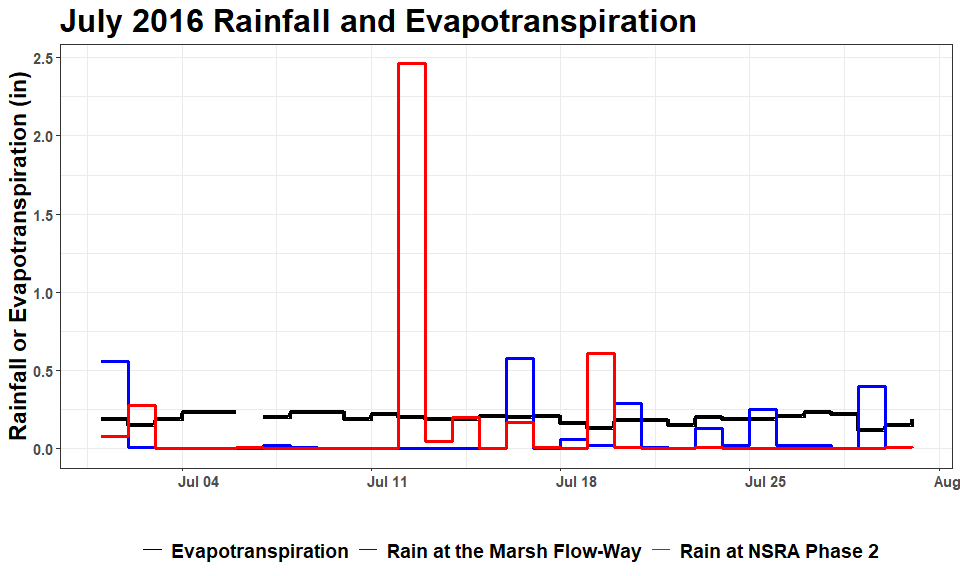 July 2016 Rainfall and Evapotranspiration

Rainfall or Evapotranspiration (in)

2.5
2.0
1.5
1.0
0.5
0.0

Jul 04
Jul 11
Jul 18
Jul 25
Aug

Evapotranspiration
Rain at the Marsh Flow-Way
Rain at NSRA Phase 2